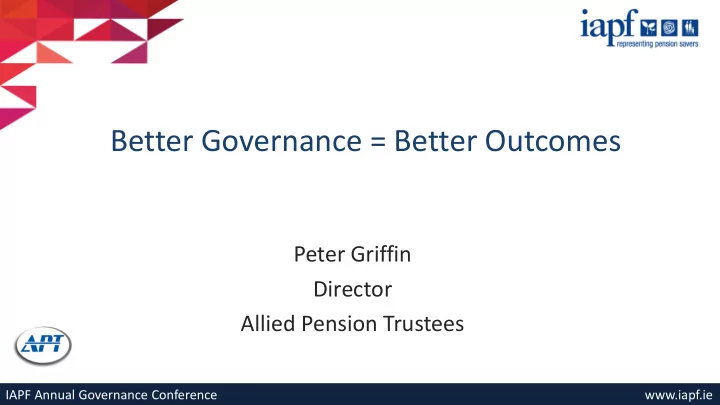 iapf
representing pension savers

Better Governance = Better Outcomes

Peter Griffin
Director
Allied Pension Trustees

APT

IAPF Annual Governance Conference

www.iapf.ie